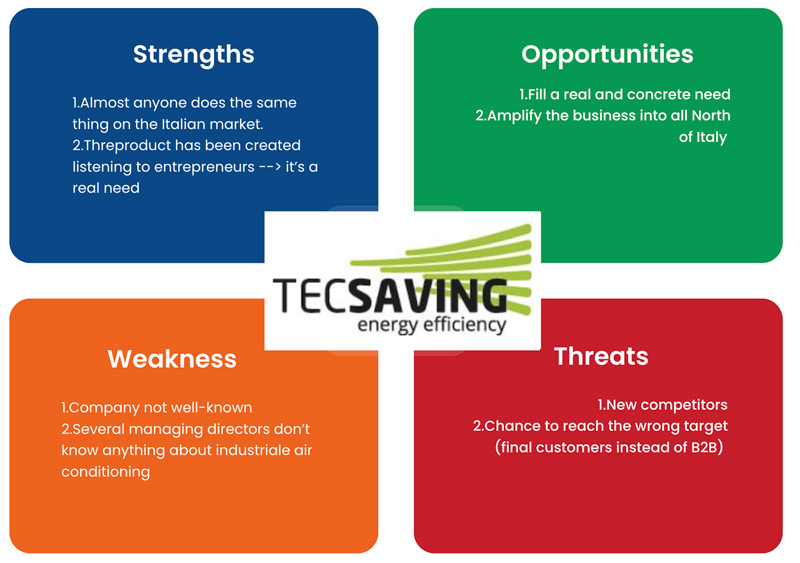 Strengths

1.Almost anyone does the same thing on the Italian market.
2.Threproduct has been created listening to entrepreneurs --> it's a real need

Opportunities

1.Fill a real and concrete need
2.Amplify the business into all North of Italy

TECSAVING
energy efficiency

Weakness

1.Company not well-known
2.Several managing directors don't know anything about industriale air conditioning

Threats

1.New competitors
2.Chance to reach the wrong target (final customers instead of B2B)